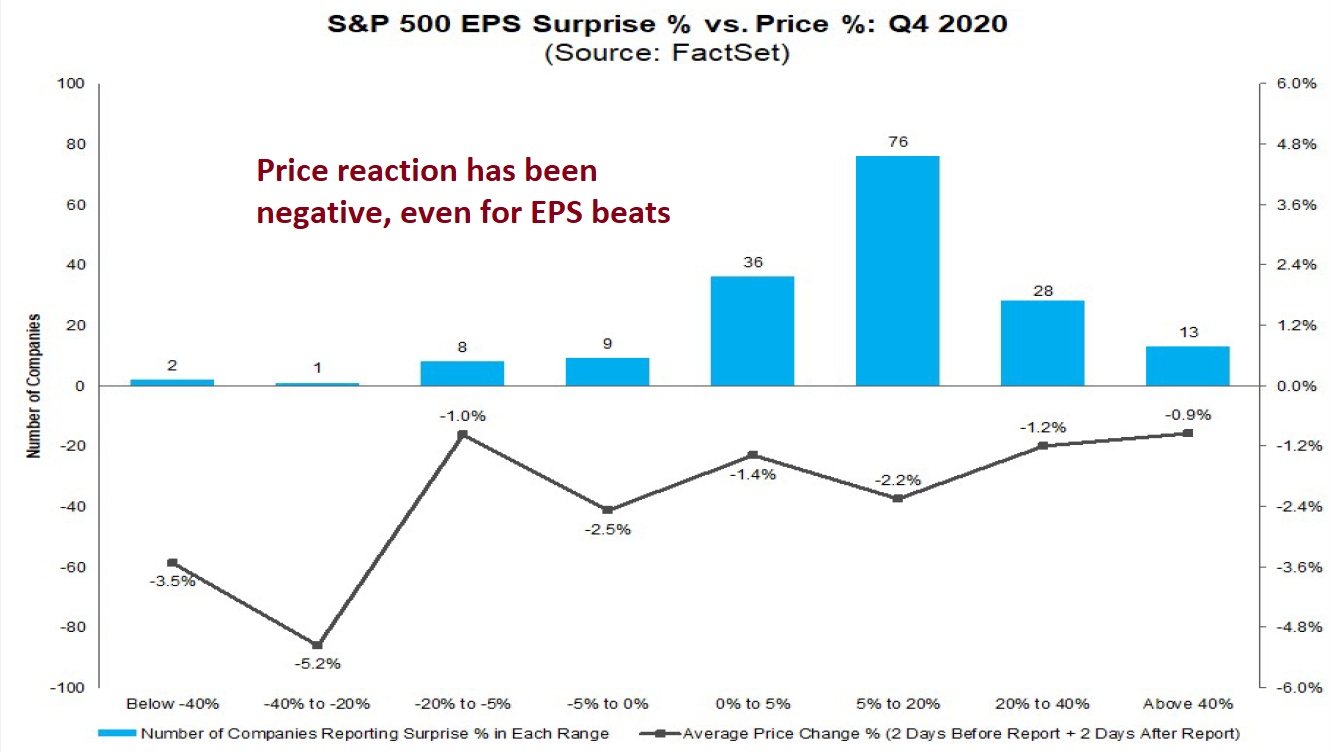 S&P 500 EPS Surprise % vs. Price %: Q4 2020
(Source: FactSet)

Price reaction has been negative, even for EPS beats

Number of Companies

100
80
60
40
20
0
-20
-40
-60
-80
-100

6.0%
4.8%
3.6%
2.4%
1.2%
0.0%
-1.2%
-2.4%
-3.6%
-4.8%
-6.0%

2
1
8
9
36
76
28
13

-3.5%
-5.2%
-1.0%
-2.5%
-1.4%
-2.2%
-1.2%
-0.9%

Below -40%
-40% to -20%
-20% to -5%
-5% to 0%
0% to 5%
5% to 20%
20% to 40%
Above 40%

Number of Companies Reporting Surprise % in Each Range
Average Price Change % (2 Days Before Report + 2 Days After Report)